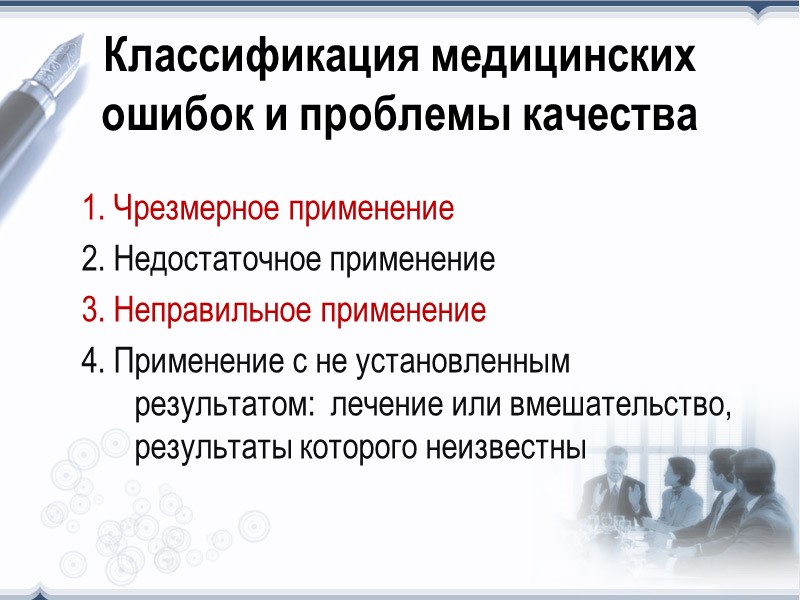 Классификация медицинских ошибок и проблемы качества

1. Чрезмерное применение

2. Недостаточное применение

3. Неправильное применение

4. Применение с не установленным результатом:  лечение или вмешательство, результаты которого неизвестны